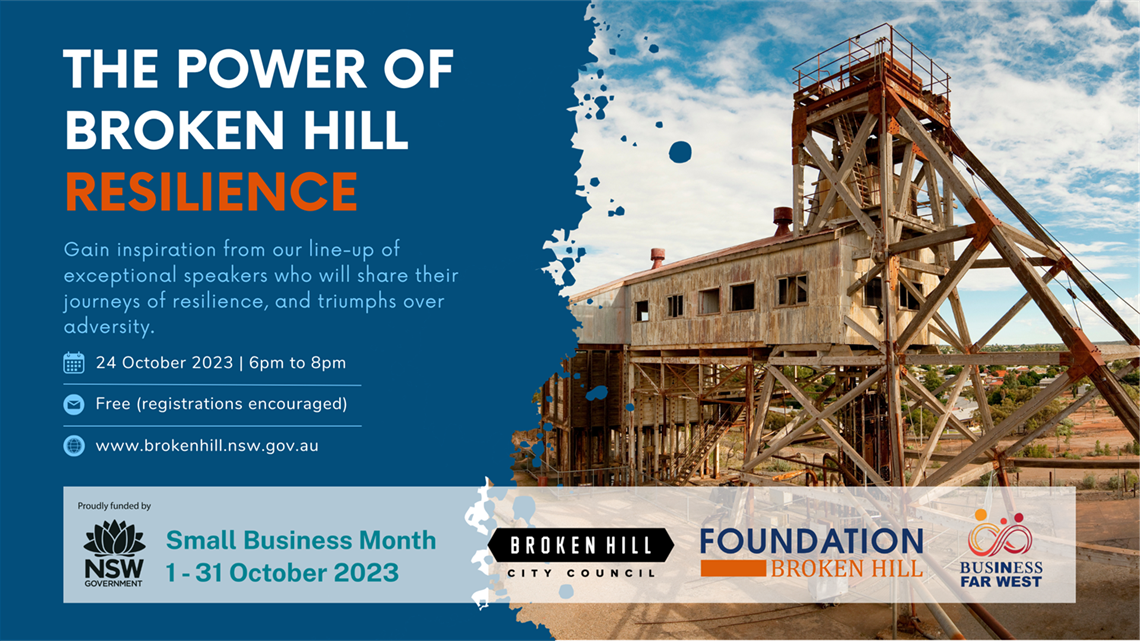 THE POWER OF BROKEN HILL
RESILIENCE

Gain inspiration from our line-up of exceptional speakers who will share their journeys of resilience, and triumphs over adversity.

24 October 2023 | 6pm to 8pm

Free (registrations encouraged)

www.brokenhill.nsw.gov.au

Proudly funded by

NSW GOVERNMENT

Small Business Month
1 - 31 October 2023

BROKEN HILL
CITY COUNCIL

FOUNDATION
BROKEN HILL

BUSINESS
FAR WEST